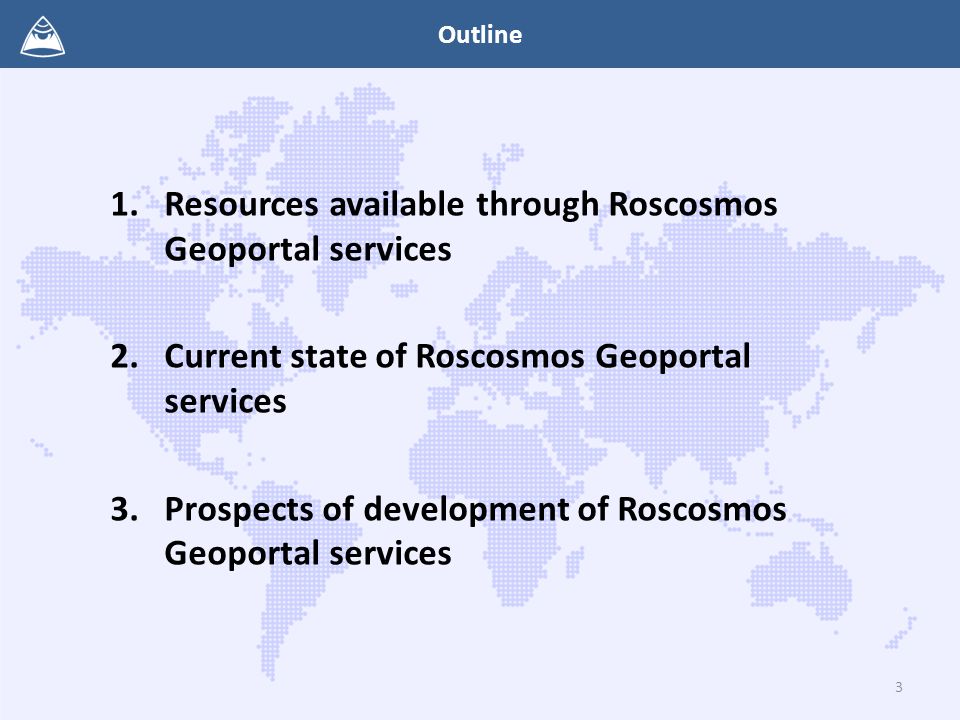 Outline

1. Resources available through Roscosmos Geoportal services

2. Current state of Roscosmos Geoportal services

3. Prospects of development of Roscosmos Geoportal services

3